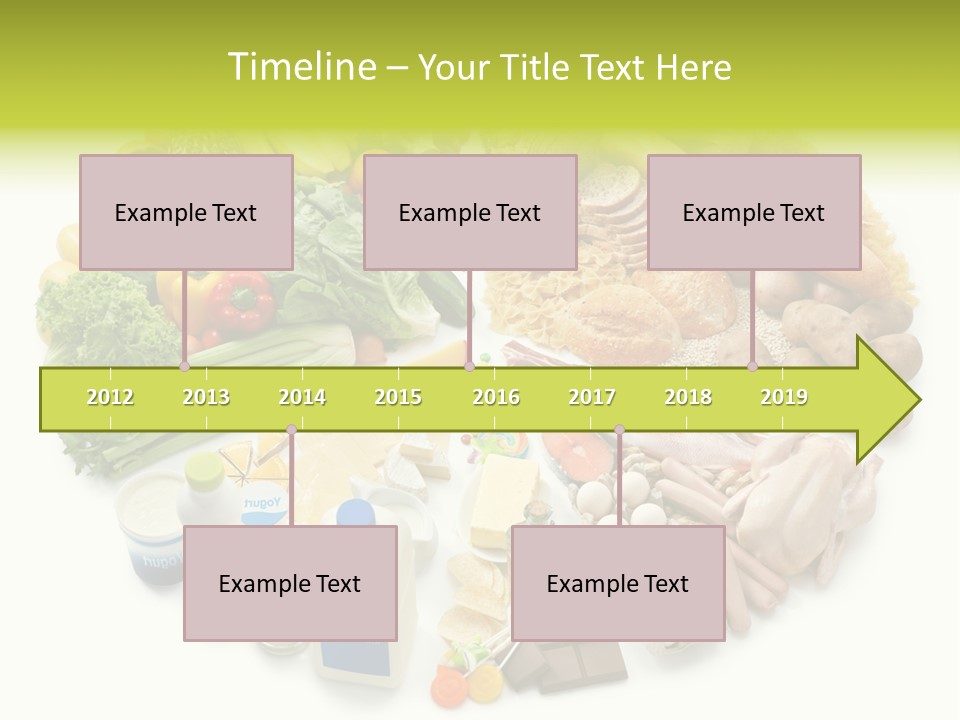 Timeline – Your Title Text Here

Example Text

Example Text

Example Text

2012 2013 2014 2015 2016 2017 2018 2019

Example Text

Example Text